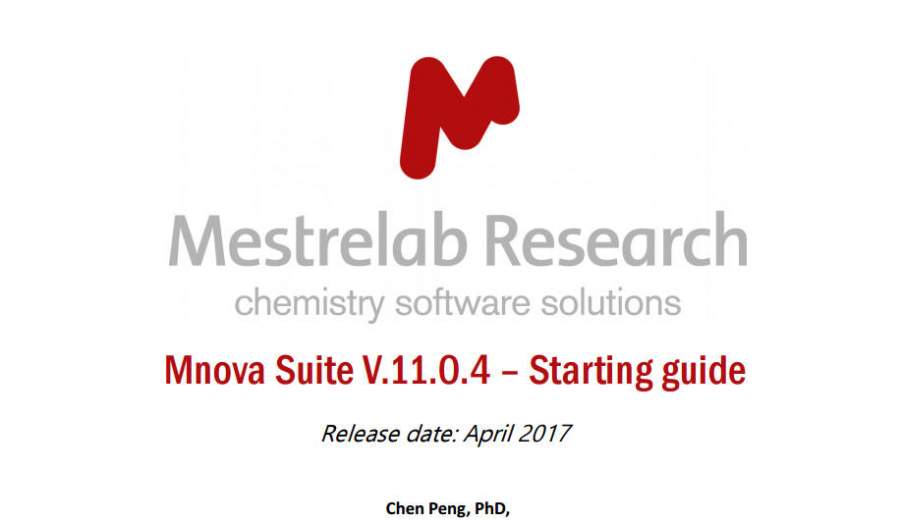 Mestrelab Research
chemistry software solutions

Mnova Suite V.11.0.4 – Starting guide

Release date: April 2017

Chen Peng, PhD,